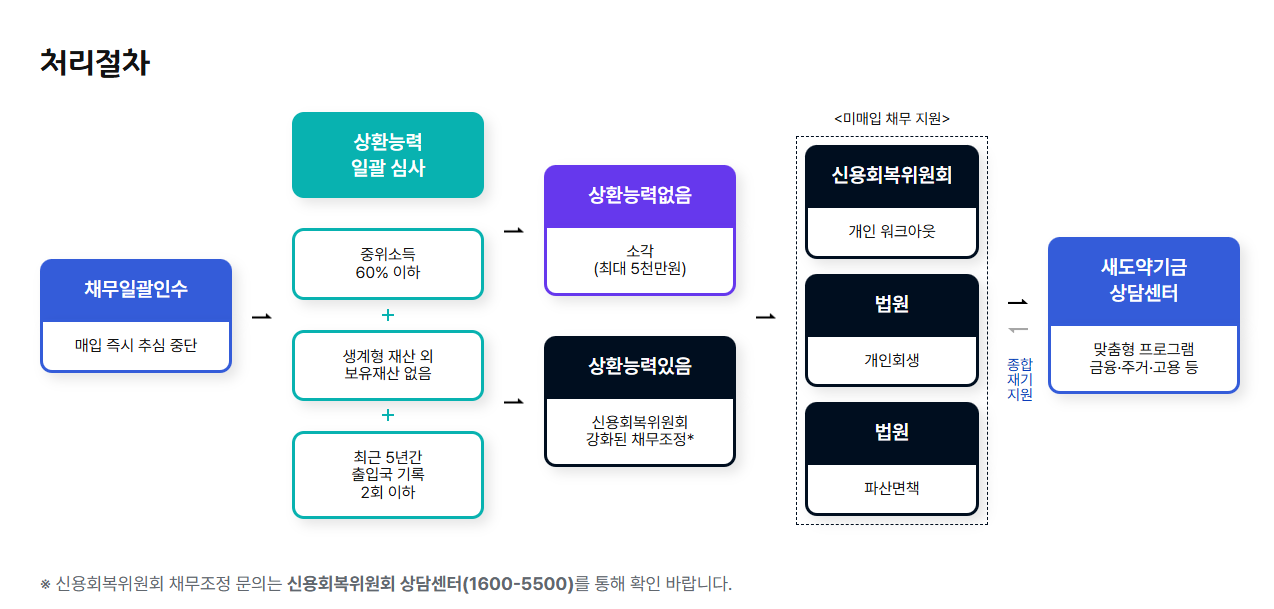 처리절차

채무일괄인수

매입 즉시 추심 중단

상환능력
일괄 심사

중위소득
60% 이하

+

생계형 재산 외
보유재산 없음

+

최근 5년간
출입국 기록
2회 이하

상환능력없음

소각
(최대 5천만원)

상환능력있음

신용회복위원회
강화된 채무조정*

<미매입 채무 지원>

신용회복위원회

개인 워크아웃

법원

개인회생

법원

파산면책

종합
재기
지원

새도약기금
상담센터

맞춤형 프로그램
금융·주거·고용 등

※ 신용회복위원회 채무조정 문의는 신용회복위원회 상담센터(1600-5500)를 통해 확인 바랍니다.